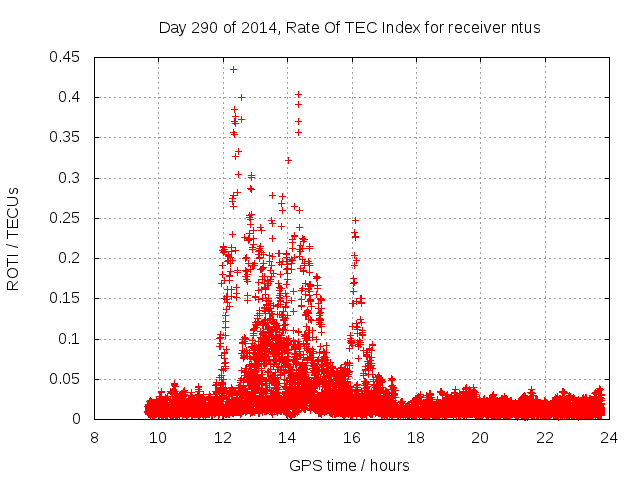 Day 290 of 2014, Rate Of TEC Index for receiver ntus

ROTI / TECUs

0.45
0.4
0.35
0.3
0.25
0.2
0.15
0.1
0.05
0

8
10
12
14
16
18
20
22
24

GPS time / hours